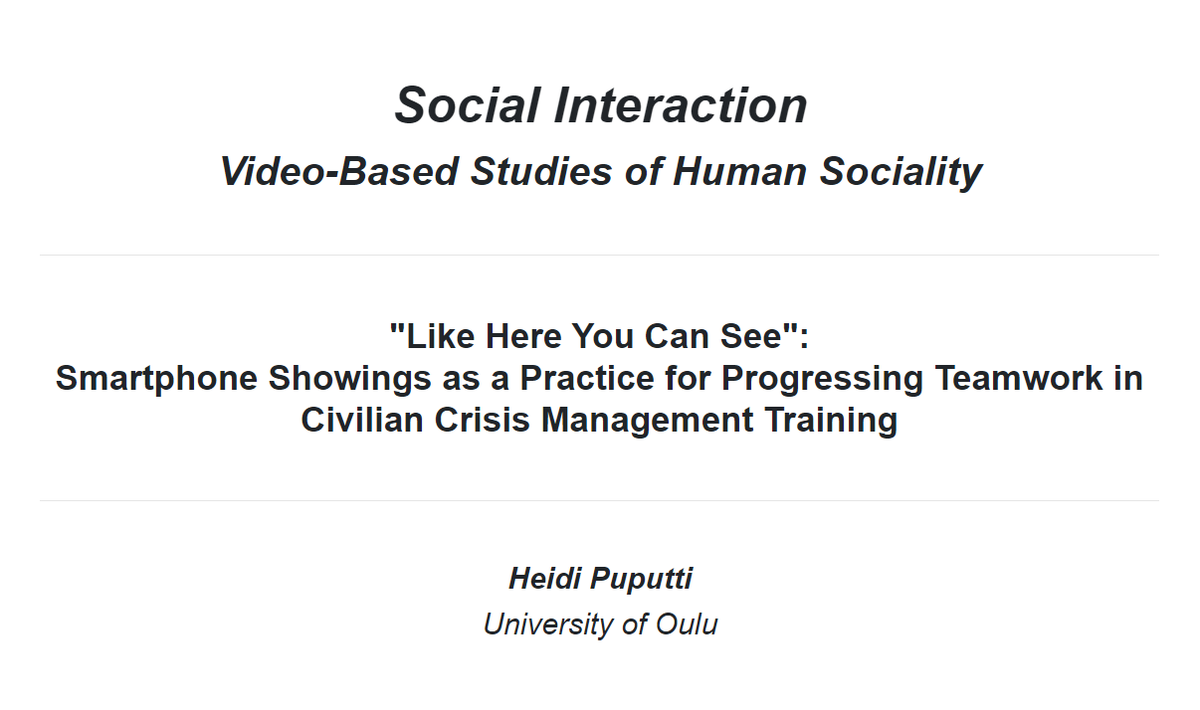 Social Interaction
Video-Based Studies of Human Sociality

"Like Here You Can See":
Smartphone Showings as a Practice for Progressing Teamwork in Civilian Crisis Management Training

Heidi Puputti
University of Oulu